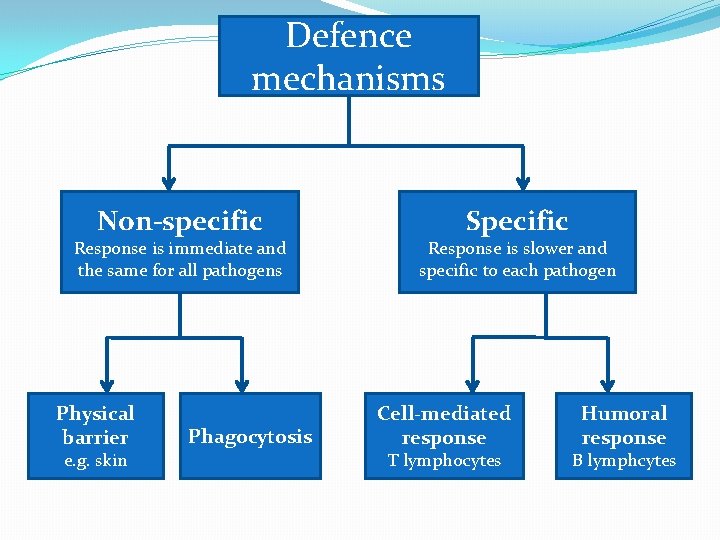 Defence mechanisms

Non-specific
Response is immediate and the same for all pathogens

Specific
Response is slower and specific to each pathogen

Physical barrier
e.g. skin

Phagocytosis

Cell-mediated response
T lymphocytes

Humoral response
B lymphcytes